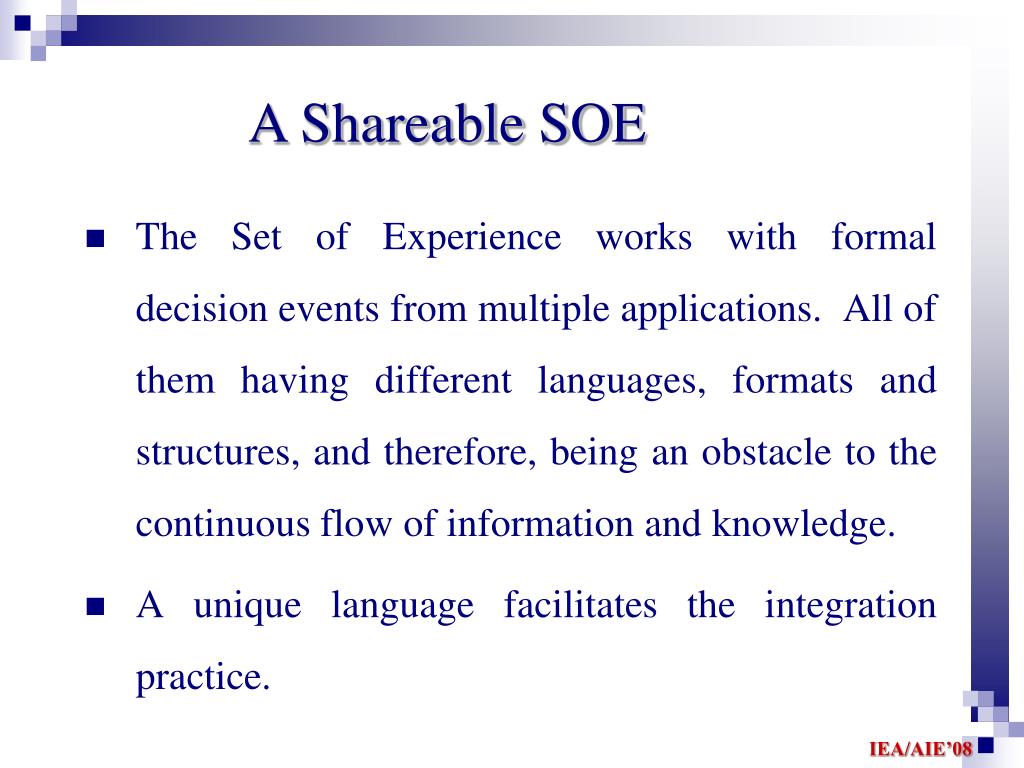 A Shareable SOE

■ The Set of Experience works with formal decision events from multiple applications. All of them having different languages, formats and structures, and therefore, being an obstacle to the continuous flow of information and knowledge.

■ A unique language facilitates the integration practice.

IEA/AIE'08